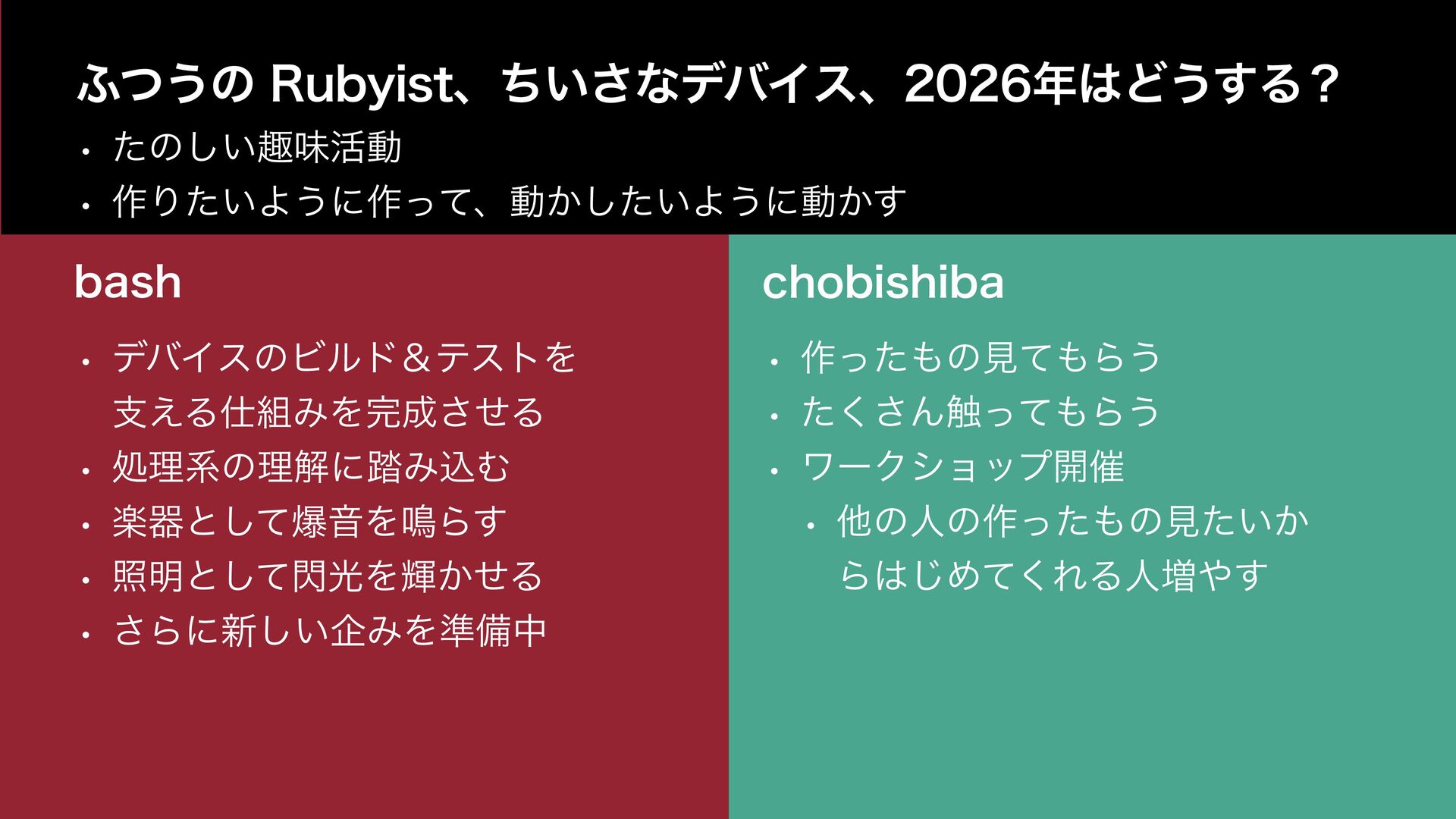 ふつうの Rubyist、ちいさなデバイス、2026年はどうする？

• たのしい趣味活動
• 作りたいように作って、動かしたいように動かす

bash

• デバイスのビルド＆テストを支える仕組みを完成させる
• 処理系の理解に踏み込む
• 楽器として爆音を鳴らす
• 照明として閃光を輝かせる
• さらに新しい企みを準備中

chobishiba

• 作ったもの見てもらう
• たくさん触ってもらう
• ワークショップ開催
  • 他の人の作ったもの見たいからはじめてくれる人増やす